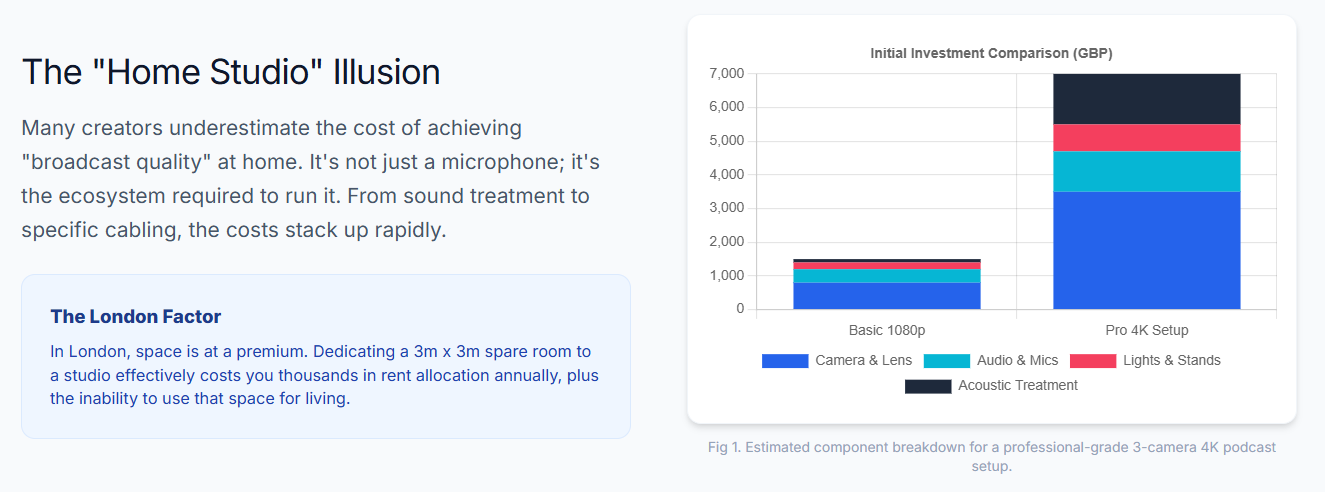 The "Home Studio" Illusion

Many creators underestimate the cost of achieving "broadcast quality" at home. It's not just a microphone; it's the ecosystem required to run it. From sound treatment to specific cabling, the costs stack up rapidly.

The London Factor

In London, space is at a premium. Dedicating a 3m x 3m spare room to a studio effectively costs you thousands in rent allocation annually, plus the inability to use that space for living.

Initial Investment Comparison (GBP)

7,000
6,000
5,000
4,000
3,000
2,000
1,000
0

Basic 1080p
Pro 4K Setup

Camera & Lens
Audio & Mics
Lights & Stands
Acoustic Treatment

Fig 1. Estimated component breakdown for a professional-grade 3-camera 4K podcast setup.